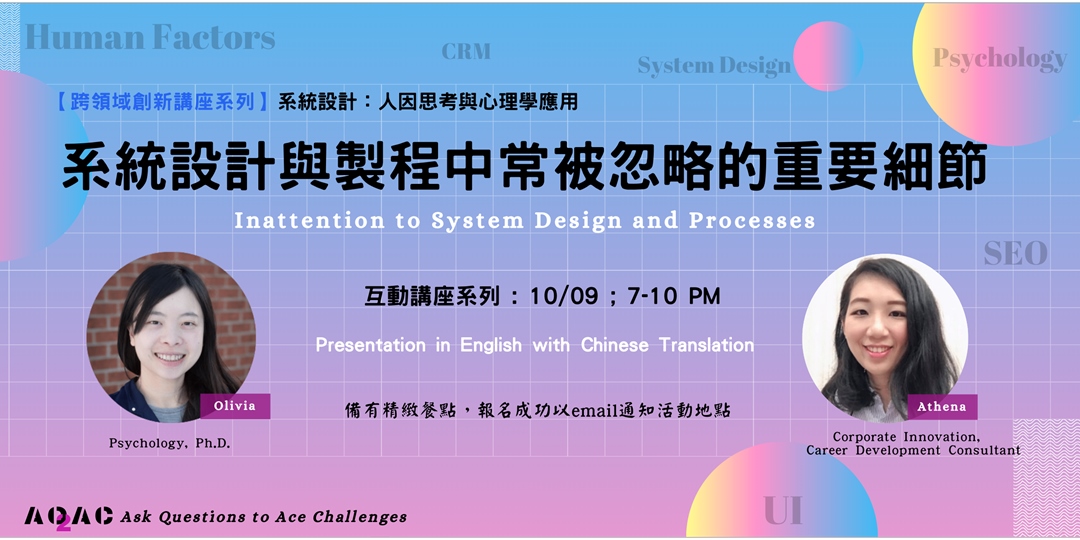 Human Factors

CRM

System Design

Psychology

【跨領域創新講座系列】系統設計：人因思考與心理學應用

系統設計與製程中常被忽略的重要細節

Inattention to System Design and Processes

SEO

互動講座系列：10/09；7-10 PM

Presentation in English with Chinese Translation

備有精緻餐點，報名成功以email通知活動地點

Olivia

Psychology, Ph.D.

Athena

Corporate Innovation,
Career Development Consultant

UI

AQ2AC Ask Questions to Ace Challenges